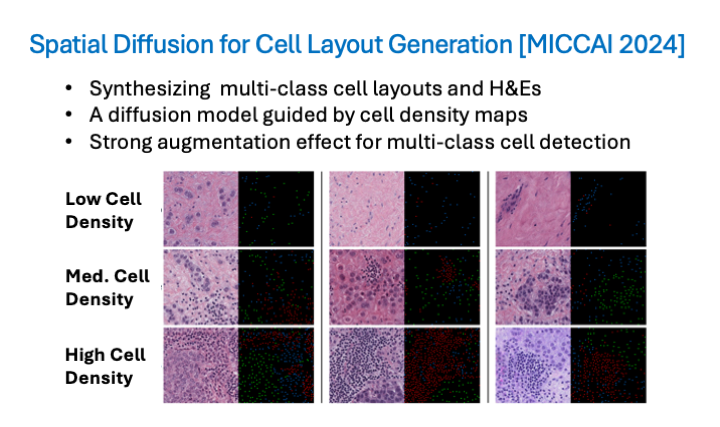 Spatial Diffusion for Cell Layout Generation [MICCAI 2024]

• Synthesizing multi-class cell layouts and H&Es
• A diffusion model guided by cell density maps
• Strong augmentation effect for multi-class cell detection

Low Cell Density

Med. Cell Density

High Cell Density